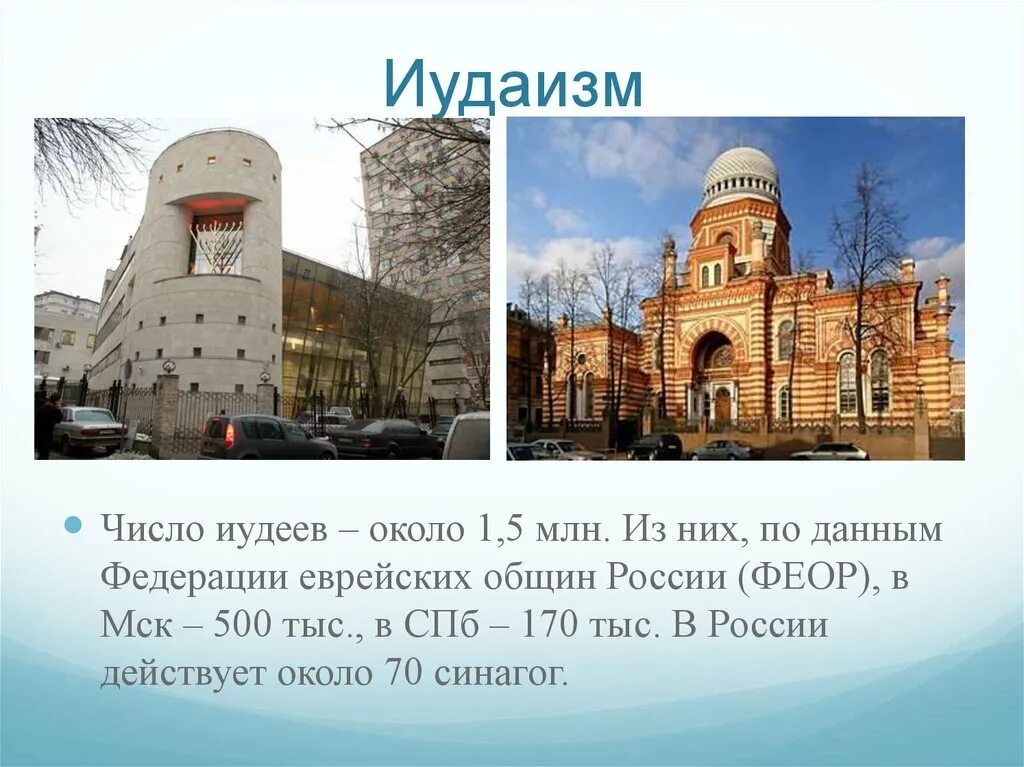 Иудаизм

Число иудеев – около 1,5 млн. Из них, по данным Федерации еврейских общин России (ФЕОР), в Мск – 500 тыс., в СПб – 170 тыс. В России действует около 70 синагог.